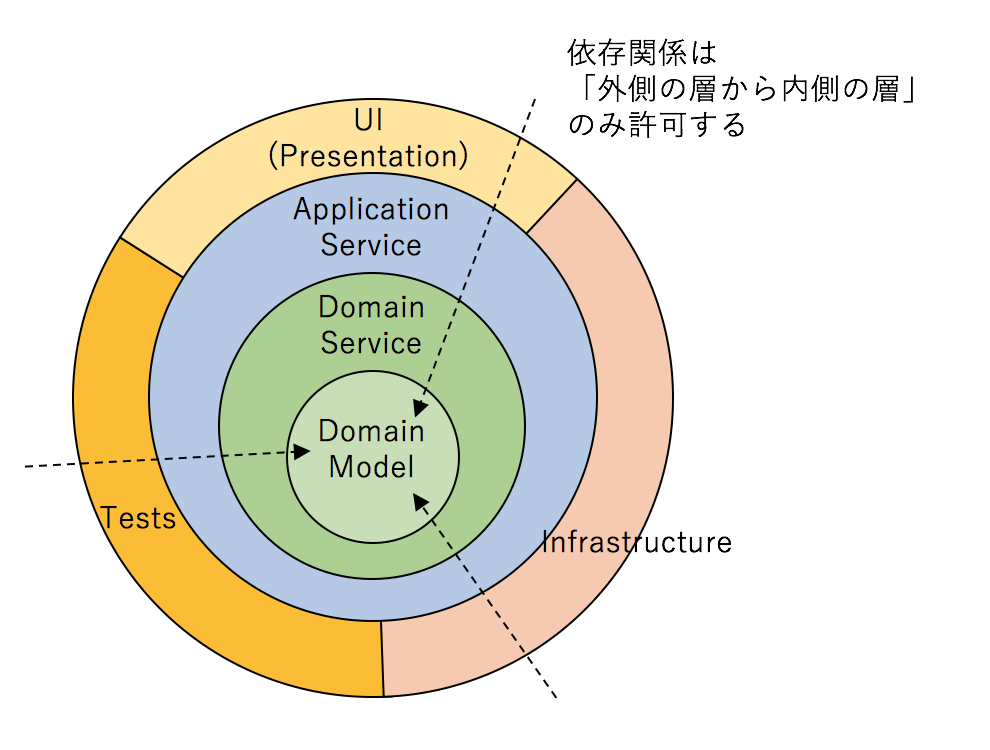 依存関係は
「外側の層から内側の層」
のみ許可する

UI
(Presentation)

Application
Service

Domain
Service

Domain
Model

Tests

Infrastructure